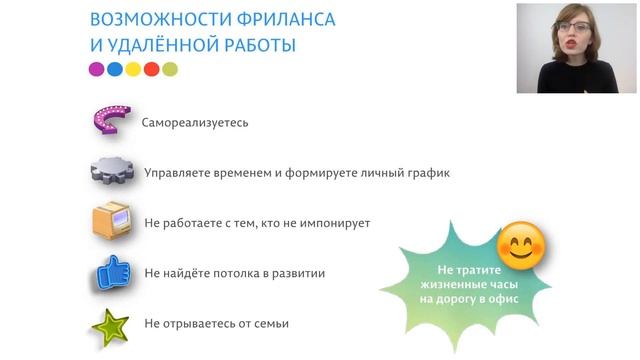 ВОЗМОЖНОСТИ ФРИЛАНСА И УДАЛЁННОЙ РАБОТЫ

Самореализуетесь

Управляете временем и формируете личный график

Не работаете с тем, кто не импонирует

Не найдёте потолка в развитии

Не отрываетесь от семьи

Не тратите жизненные часы на дорогу в офис